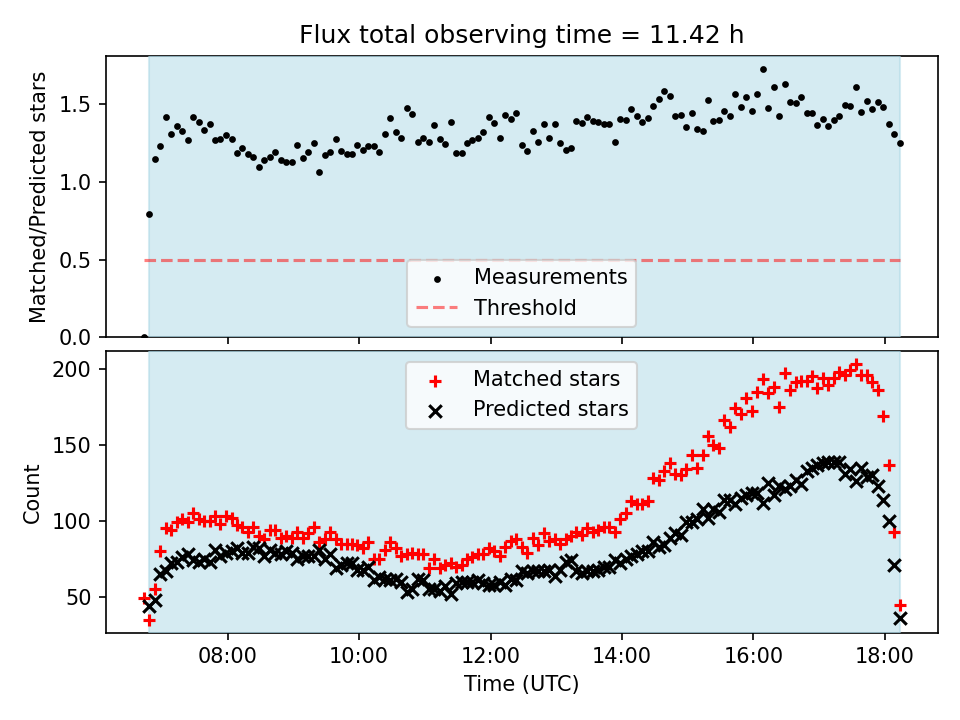 Flux total observing time = 11.42 h

Matched/Predicted stars

1.5
1.0
0.5
0.0

Measurements
Threshold

Count

200
150
100
50

Matched stars
Predicted stars

08:00
10:00
12:00
14:00
16:00
18:00

Time (UTC)